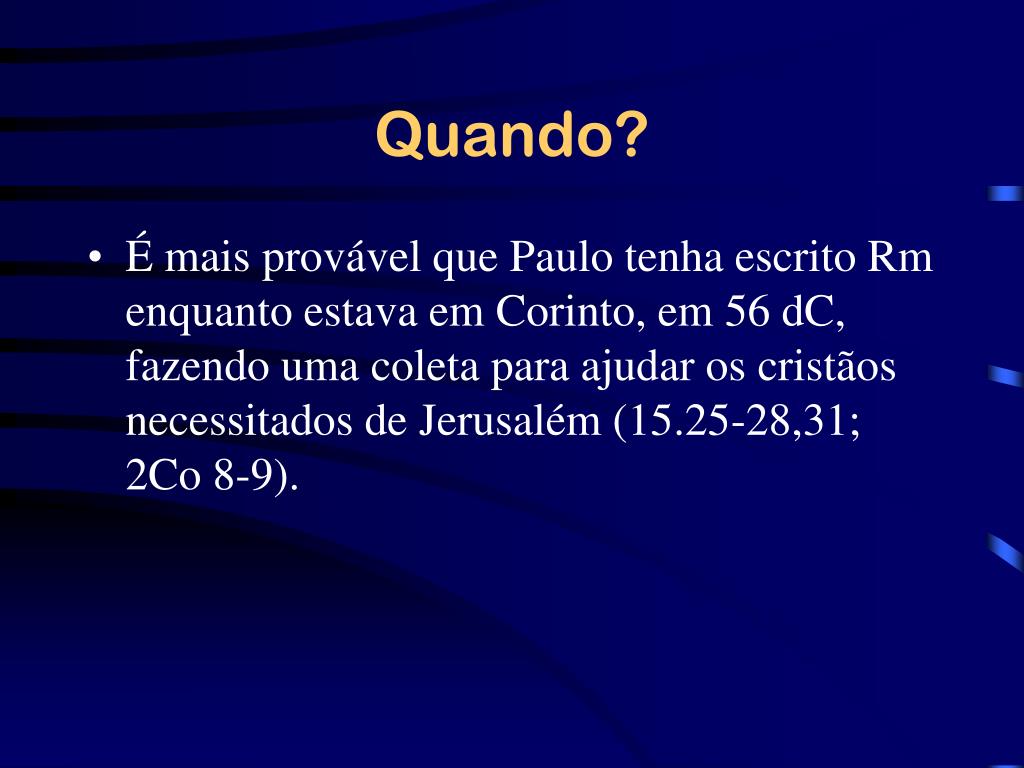 Quando?

• É mais provável que Paulo tenha escrito Rm enquanto estava em Corinto, em 56 dC, fazendo uma coleta para ajudar os cristãos necessitados de Jerusalém (15.25-28,31; 2Co 8-9).